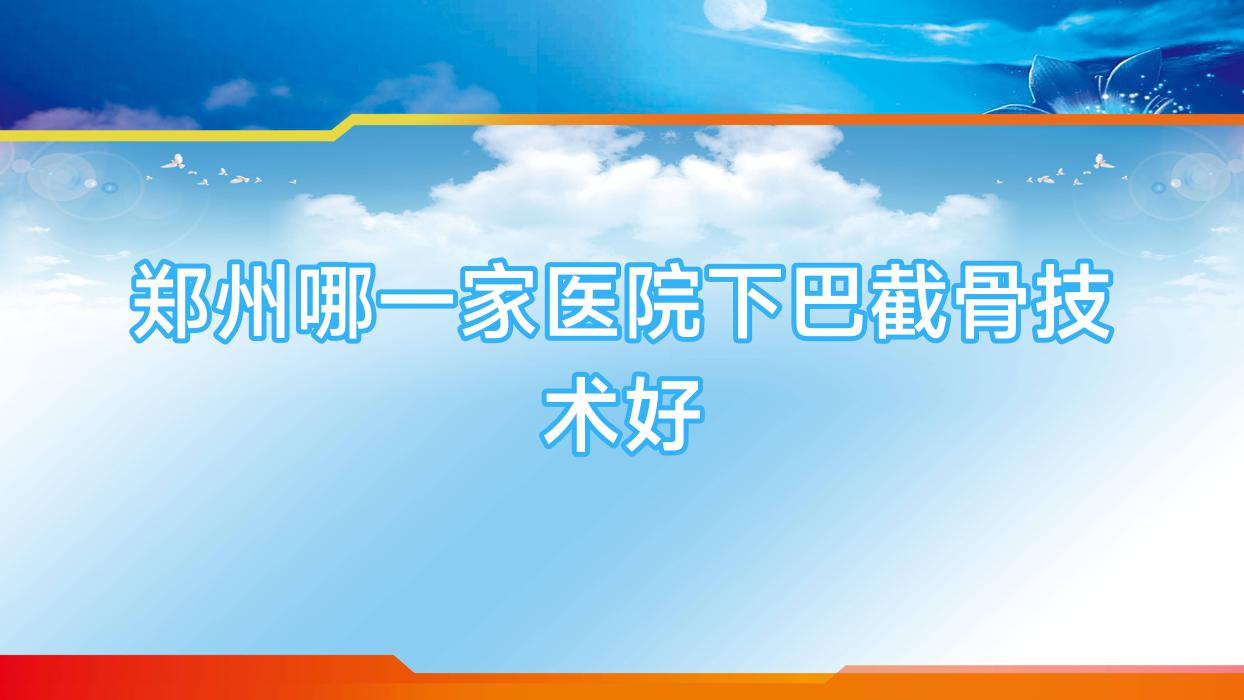 郑州哪一家医院下巴截骨技术好